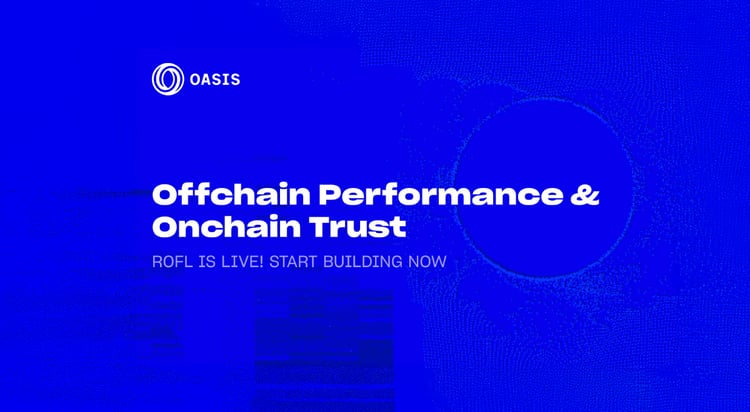 OASIS

Offchain Performance & Onchain Trust

ROFL IS LIVE! START BUILDING NOW